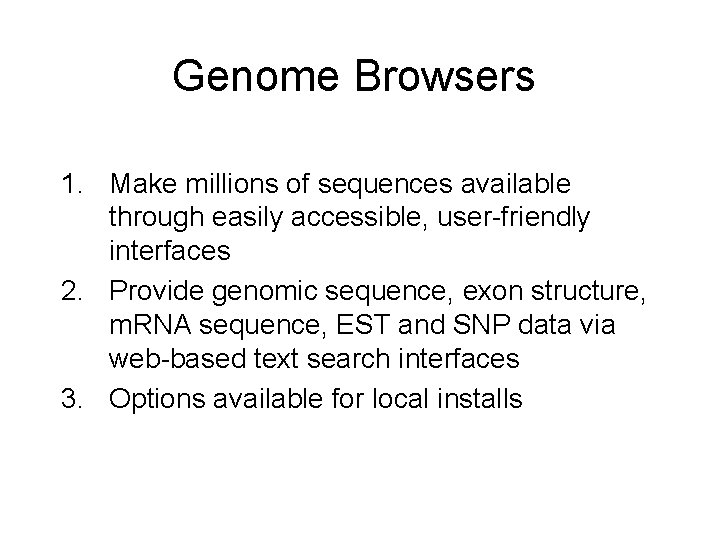 Genome Browsers

1. Make millions of sequences available through easily accessible, user-friendly interfaces
2. Provide genomic sequence, exon structure, mRNA sequence, EST and SNP data via web-based text search interfaces
3. Options available for local installs